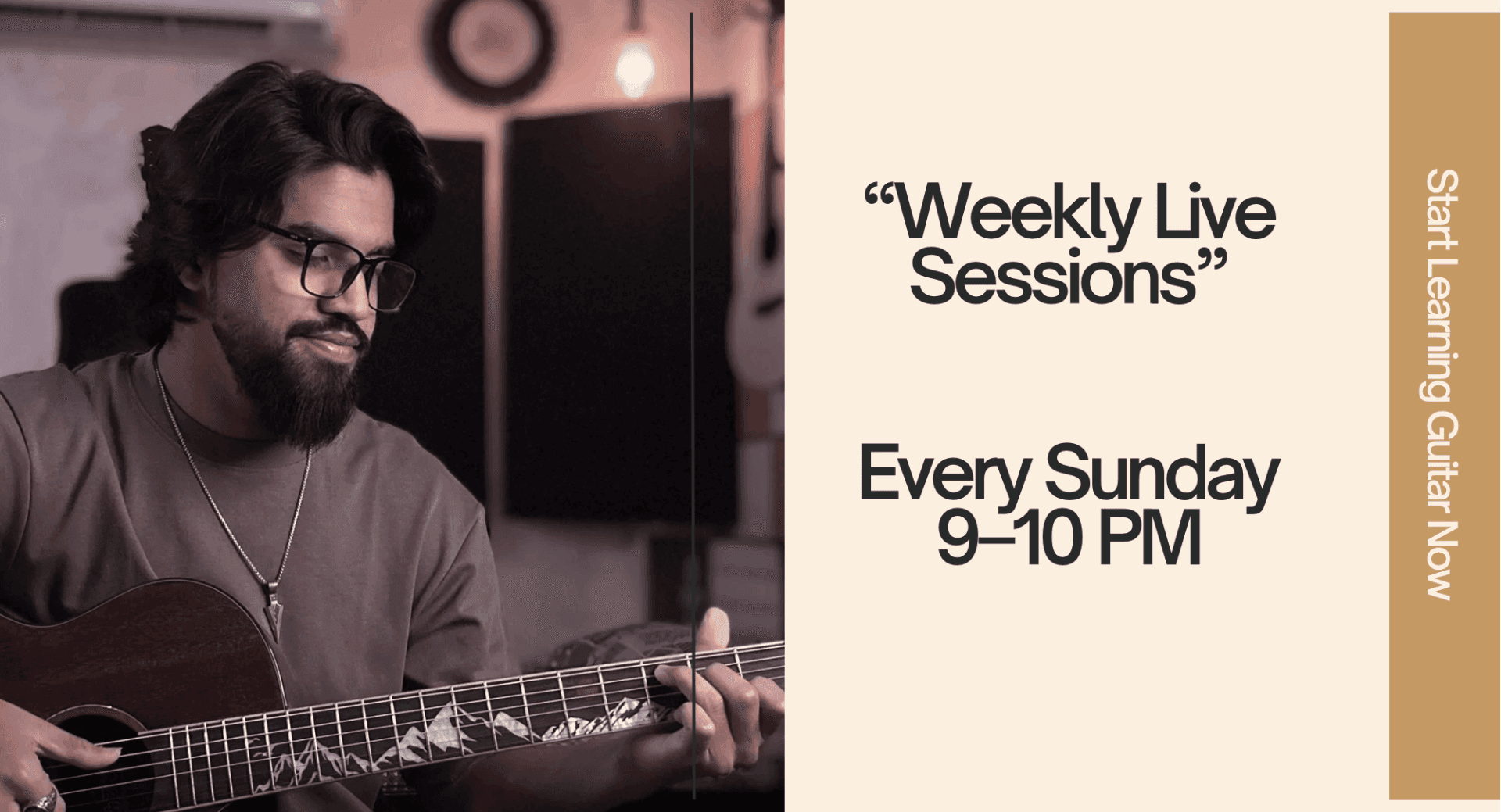 “Weekly Live Sessions”

Every Sunday 9–10 PM

Start Learning Guitar Now